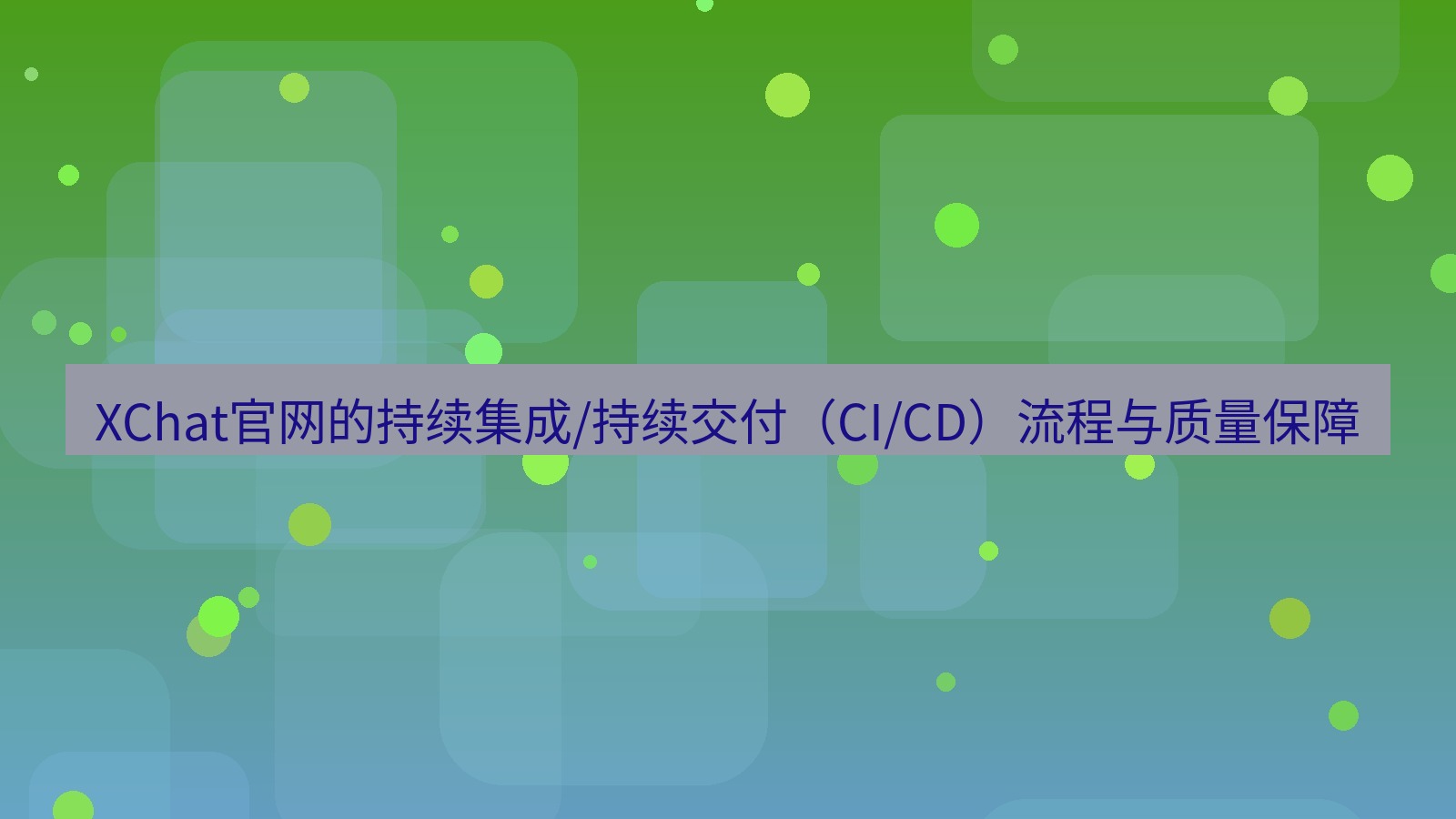 XChat官网的持续集成/持续交付（CI/CD）流程与质量保障